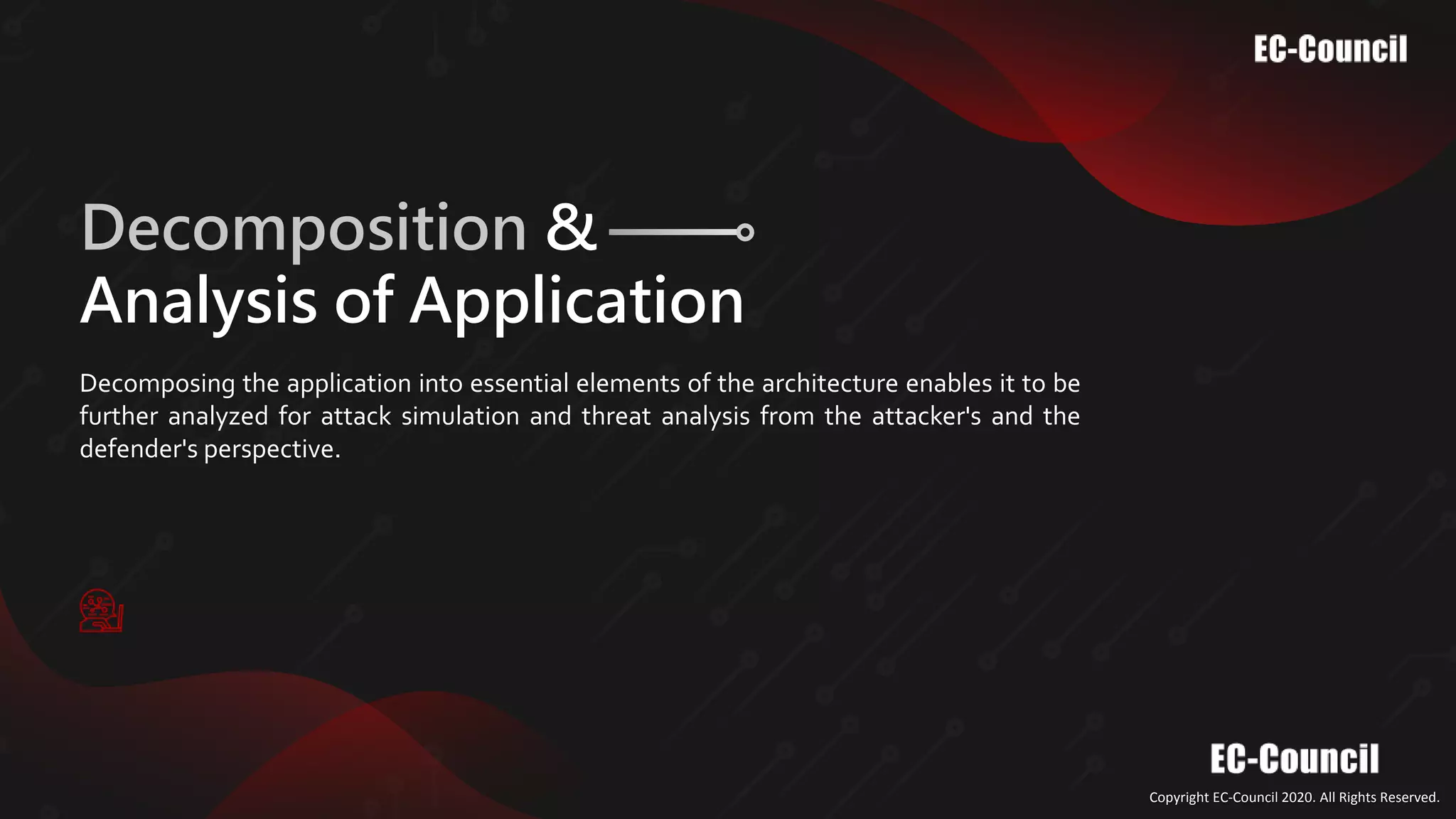 EC-Council

Decomposition &
Analysis of Application

Decomposing the application into essential elements of the architecture enables it to be further analyzed for attack simulation and threat analysis from the attacker's and the defender's perspective.

EC-Council

Copyright EC-Council 2020. All Rights Reserved.